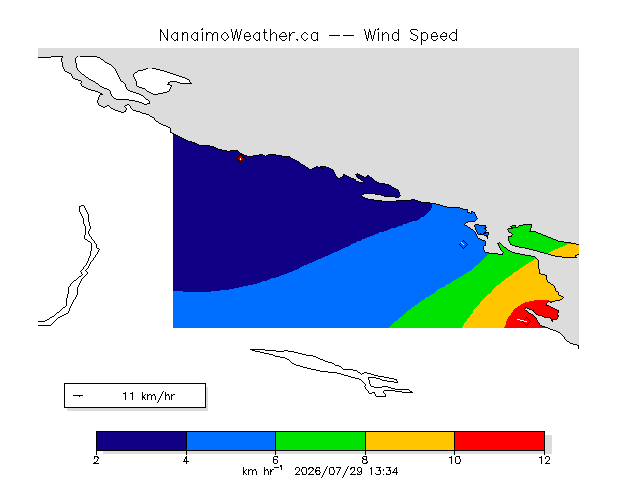 NanaimoWeather.ca -- Wind Speed

11 km/hr

2
4
6
8
10
12

km hr$^{-1}$ 2026/07/29 13:34